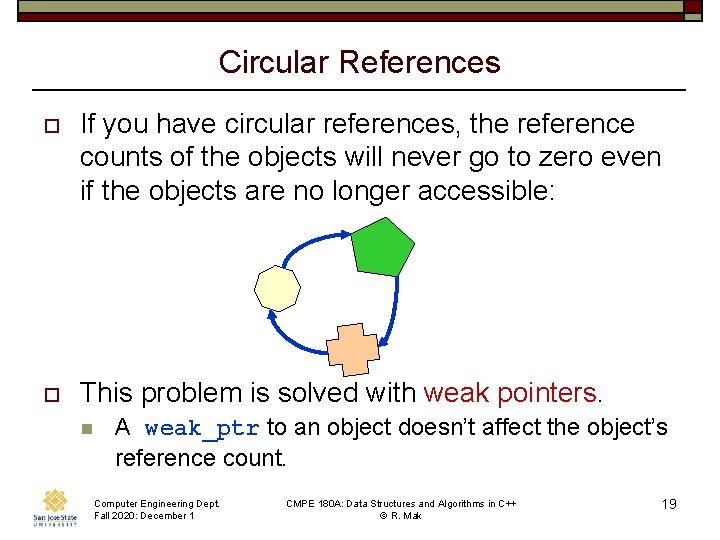 Circular References

If you have circular references, the reference counts of the objects will never go to zero even if the objects are no longer accessible:

This problem is solved with weak pointers.

A weak_ptr to an object doesn't affect the object's reference count.

San José State UNIVERSITY

Computer Engineering Dept. Fall 2020: December 1

CMPE 180A: Data Structures and Algorithms in C++ © R. Mak

19